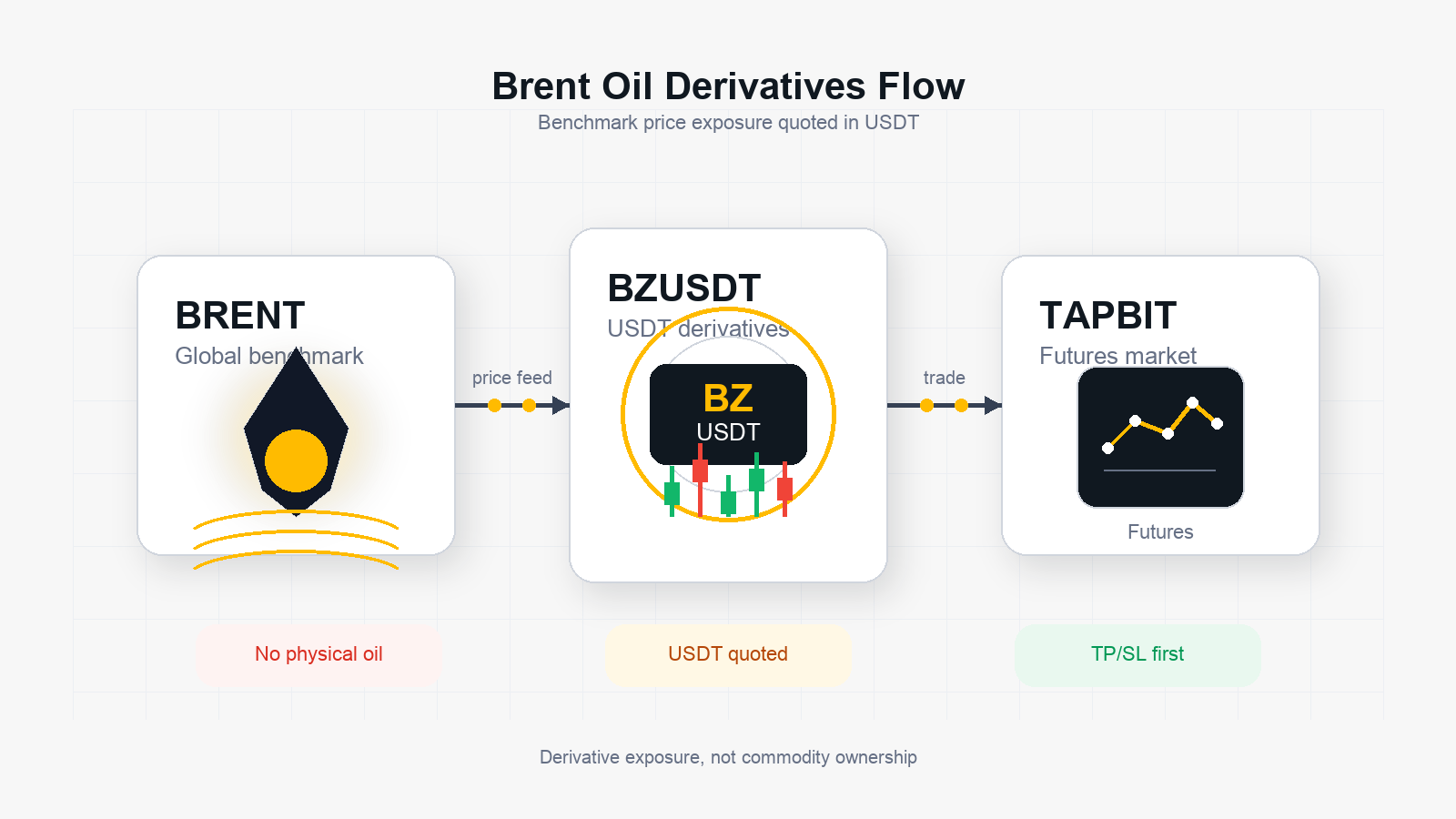 Brent Oil Derivatives Flow
Benchmark price exposure quoted in USDT

BRENT
Global benchmark

price feed

BZUSDT
USDT derivatives

BZ
USDT

trade

TAPBIT
Futures market

Futures

No physical oil

USDT quoted

TP/SL first

Derivative exposure, not commodity ownership